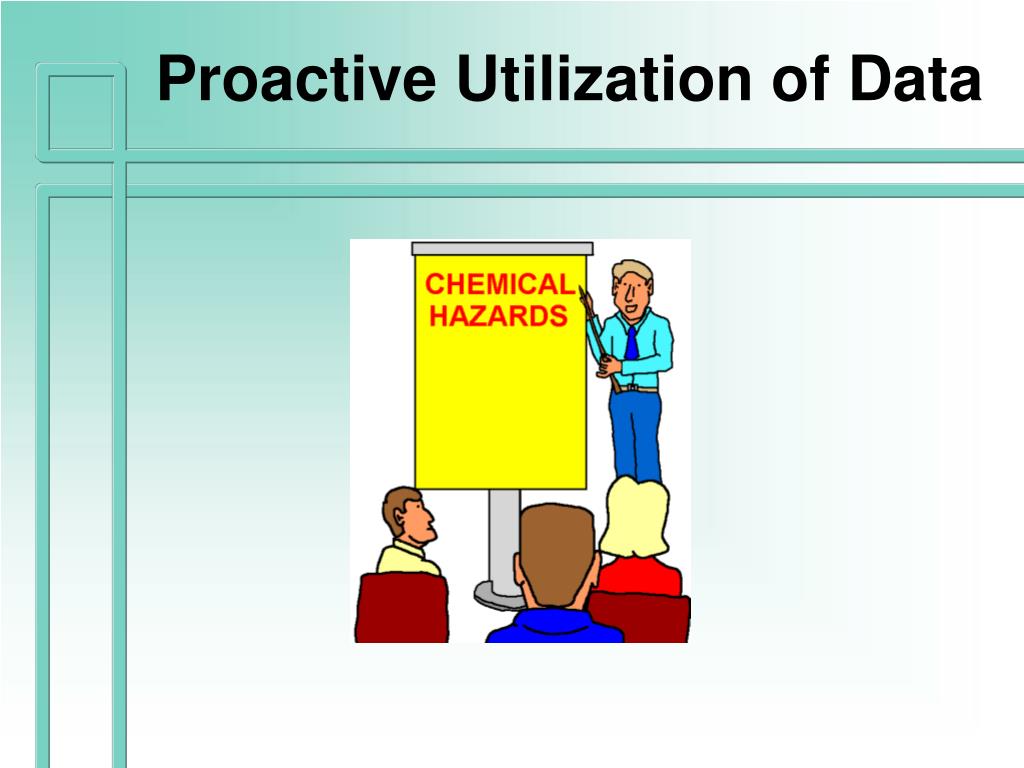 Proactive Utilization of Data

CHEMICAL HAZARDS